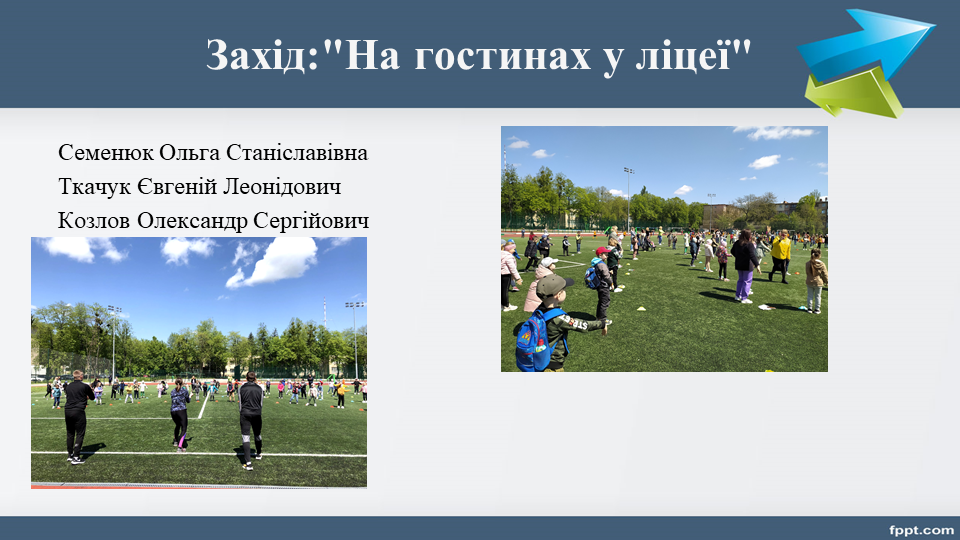 Захід:"На гостинах у ліцеї"

Семенюк Ольга Станіславівна
Ткачук Євгеній Леонідович
Козлов Олександр Сергійович

fppt.com